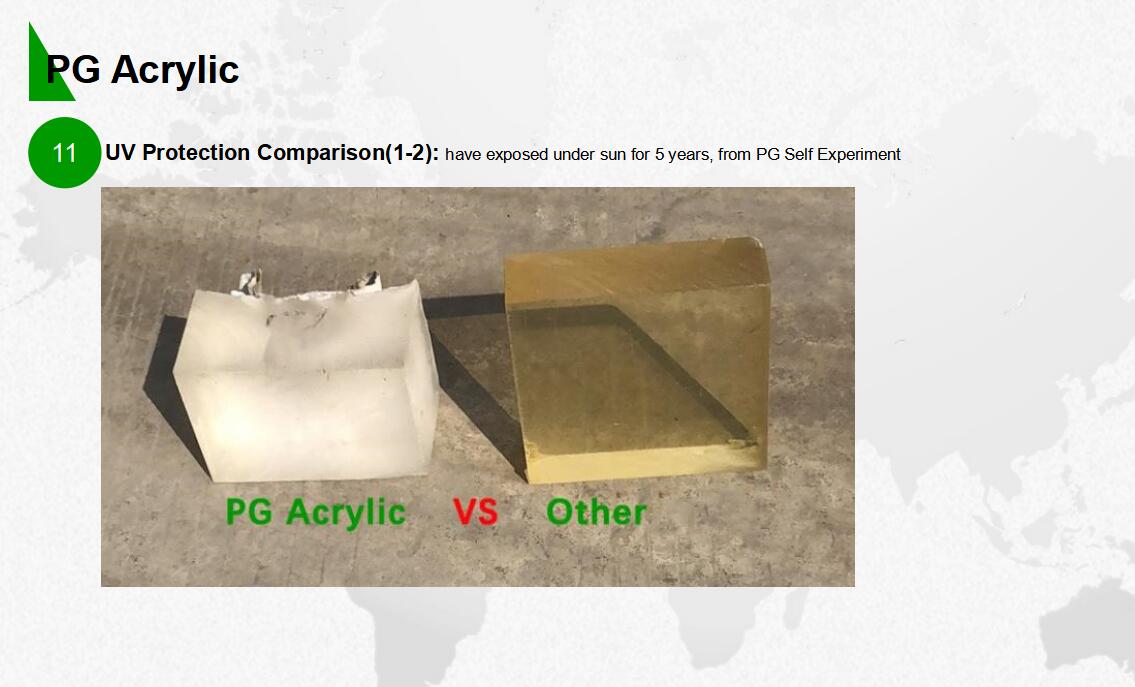 PG Acrylic

11 UV Protection Comparison(1-2): have exposed under sun for 5 years, from PG Self Experiment

PG Acrylic VS Other